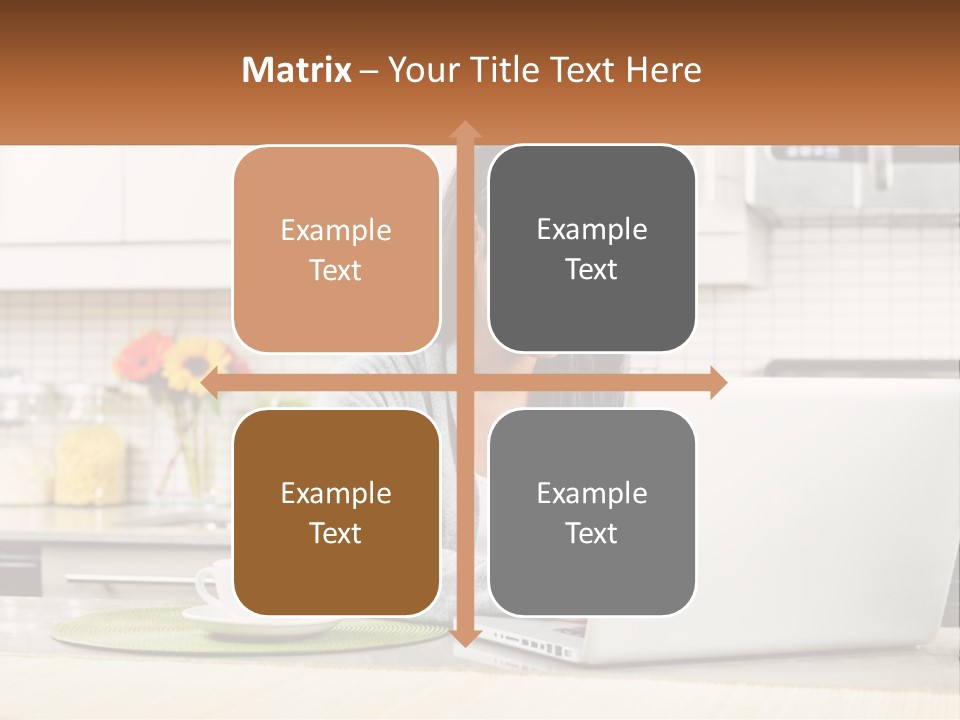 Matrix – Your Title Text Here

Example Text

Example Text

Example Text

Example Text